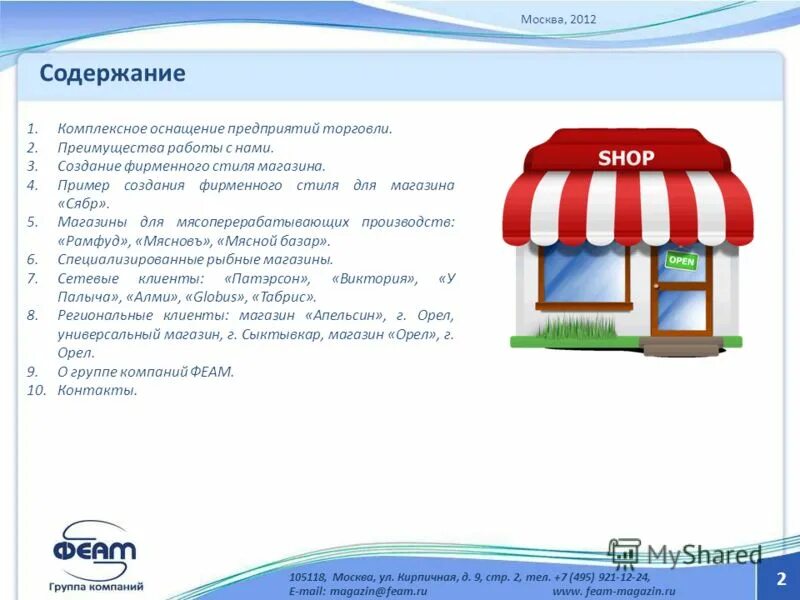 Москва, 2012

Содержание

1. Комплексное оснащение предприятий торговли.
2. Преимущества работы с нами.
3. Создание фирменного стиля магазина.
4. Пример создания фирменного стиля для магазина «Сябр».
5. Магазины для мясоперерабатывающих производств: «Рамфуд», «Мясновъ», «Мясной базар».
6. Специализированные рыбные магазины.
7. Сетевые клиенты: «Патэрсон», «Виктория», «У Палыча», «Алми», «Globus», «Табрис».
8. Региональные клиенты: магазин «Апельсин», г. Орел, универсальный магазин, г. Сыктывкар, магазин «Орел», г. Орел.
9. О группе компаний ФЕАМ.
10. Контакты.

SHOP

OPEN

ФЕАМ
Группа компаний

MyShared

105118, Москва, ул. Кирпичная, д. 9, стр. 2, тел. +7 (495) 921-12-24,
E-mail: magazin@feam.ru www. feam-magazin.ru

2